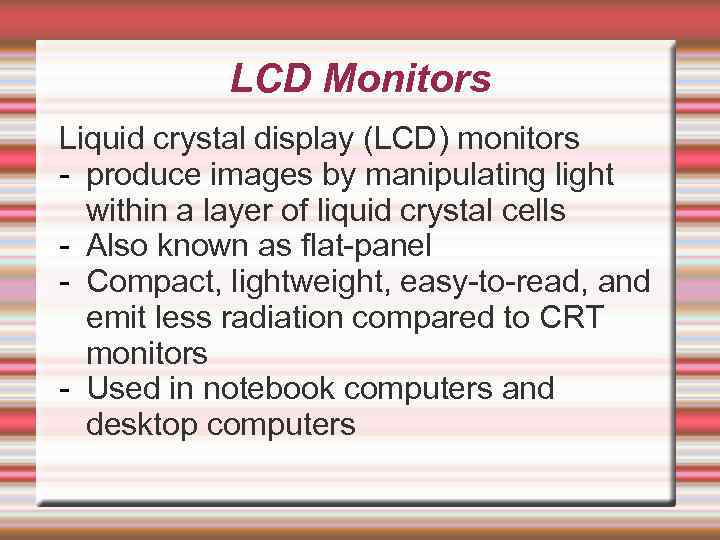 LCD Monitors

Liquid crystal display (LCD) monitors
- produce images by manipulating light within a layer of liquid crystal cells
- Also known as flat-panel
- Compact, lightweight, easy-to-read, and emit less radiation compared to CRT monitors
- Used in notebook computers and desktop computers